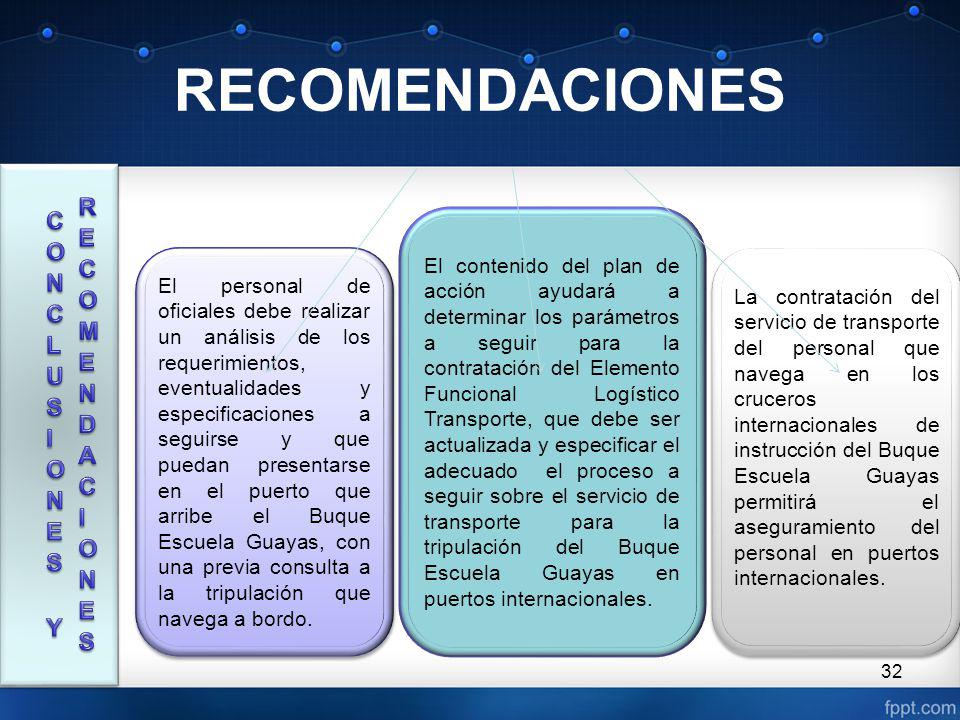 RECOMENDACIONES

CONCLUSIONES Y RECOMENDACIONES

El personal de oficiales debe realizar un análisis de los requerimientos, eventualidades y especificaciones a seguirse y que puedan presentarse en el puerto que arribe el Buque Escuela Guayas, con una previa consulta a la tripulación que navega a bordo.

El contenido del plan de acción ayudará a determinar los parámetros a seguir para la contratación del Elemento Funcional Logístico Transporte, que debe ser actualizada y especificar el adecuado el proceso a seguir sobre el servicio de transporte para la tripulación del Buque Escuela Guayas en puertos internacionales.

La contratación del servicio de transporte del personal que navega en los cruceros internacionales de instrucción del Buque Escuela Guayas permitirá el aseguramiento del personal en puertos internacionales.

32

fppt.com